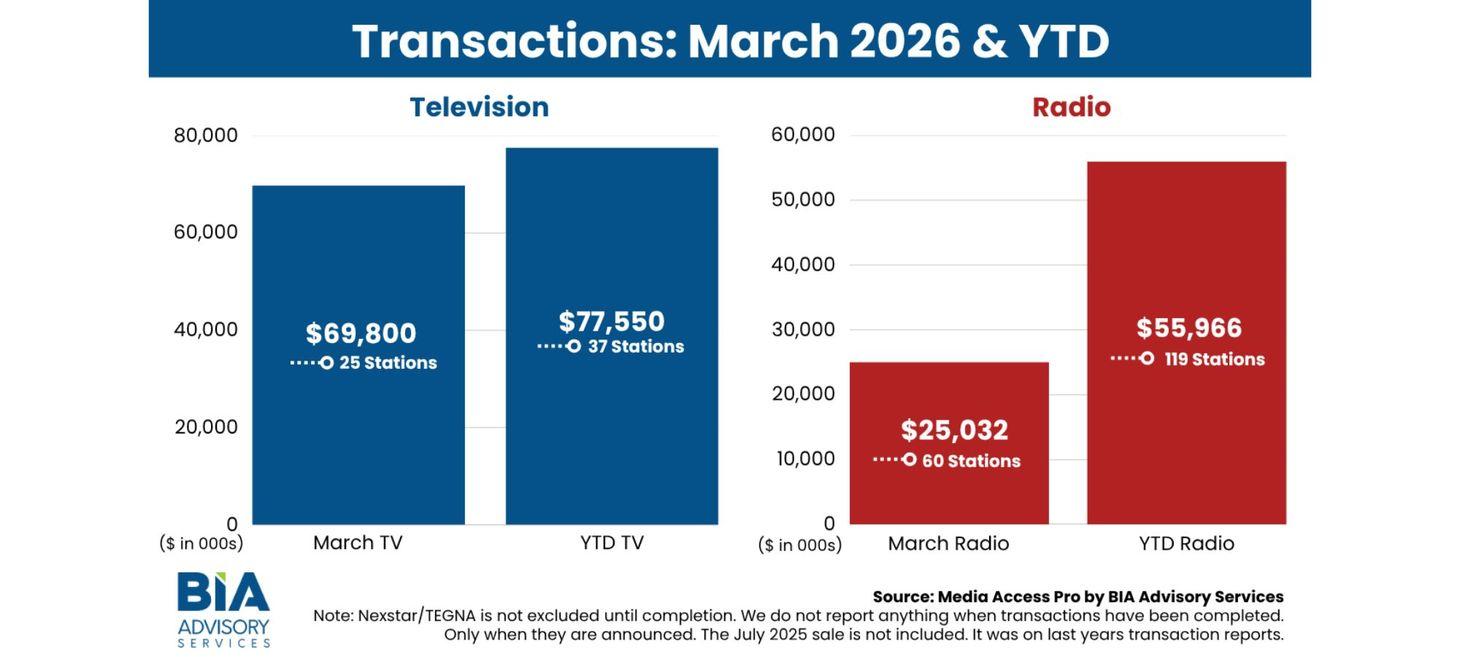 Transactions: March 2026 & YTD

Television

80,000
60,000
40,000
20,000
0
($ in 000s)

$69,800
25 Stations

$77,550
37 Stations

March TV
YTD TV

Radio

60,000
50,000
40,000
30,000
20,000
10,000
0
($ in 000s)

$25,032
60 Stations

$55,966
119 Stations

March Radio
YTD Radio

BIA ADVISORY SERVICES

Source: Media Access Pro by BIA Advisory Services
Note: Nexstar/TEGNA is not excluded until completion. We do not report anything when transactions have been completed. Only when they are announced. The July 2025 sale is not included. It was on last years transaction reports.